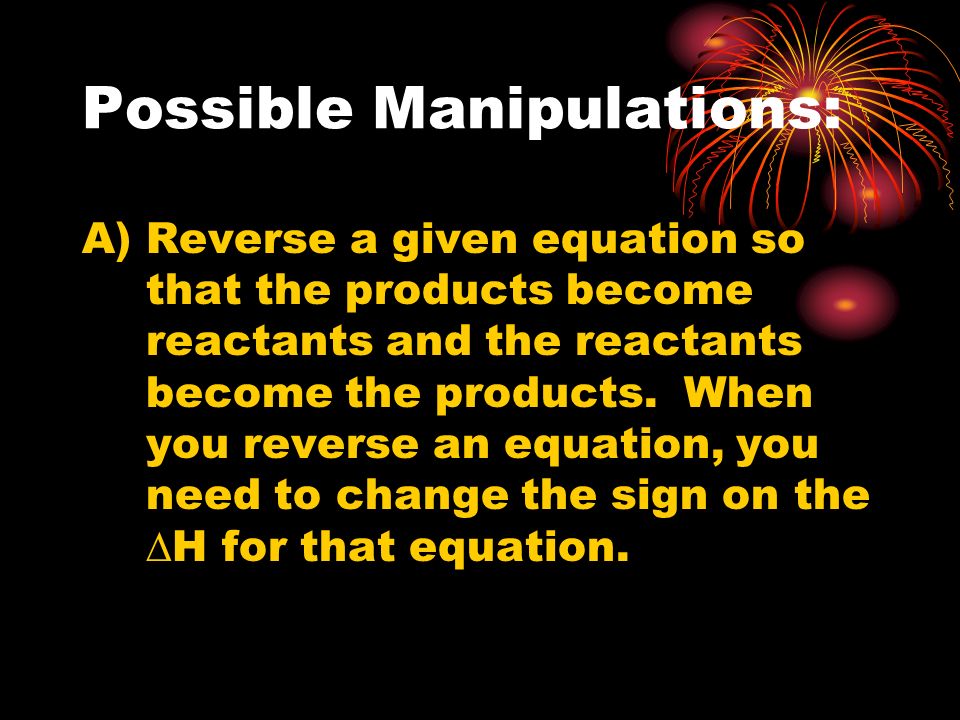 Possible Manipulations:

A) Reverse a given equation so that the products become reactants and the reactants become the products. When you reverse an equation, you need to change the sign on the $\Delta H$ for that equation.